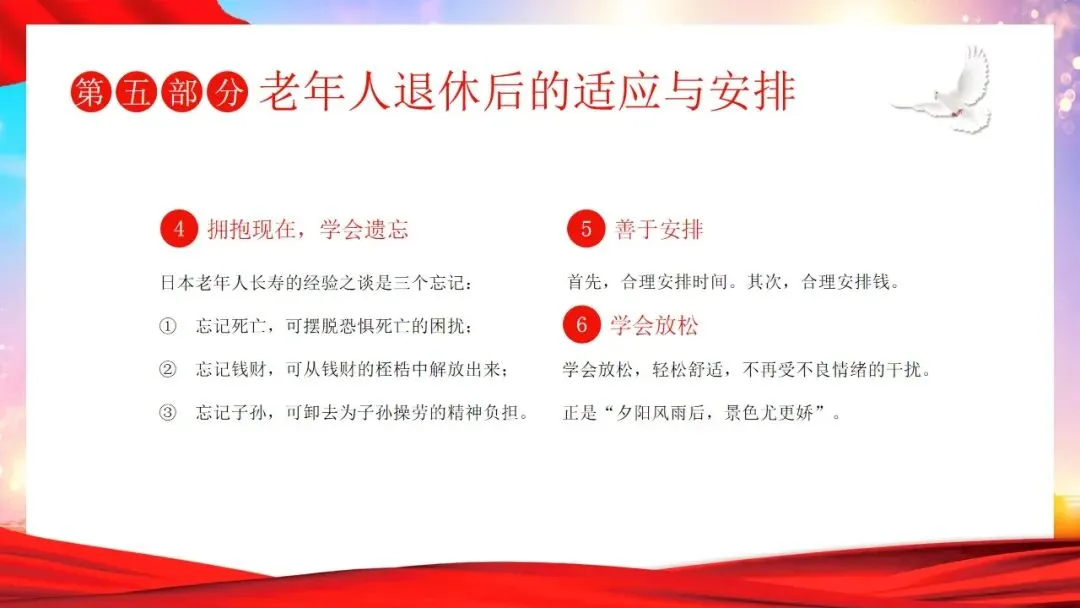 第五部分 老年人退休后的适应与安排

4 拥抱现在，学会遗忘

日本老年人长寿的经验之谈是三个忘记：

① 忘记死亡，可摆脱恐惧死亡的困扰；

② 忘记钱财，可从钱财的桎梏中解放出来；

③ 忘记子孙，可卸去为子孙操劳的精神负担。

5 善于安排

首先，合理安排时间。其次，合理安排钱。

6 学会放松

学会放松，轻松舒适，不再受不良情绪的干扰。

正是“夕阳风雨后，景色尤更娇”。